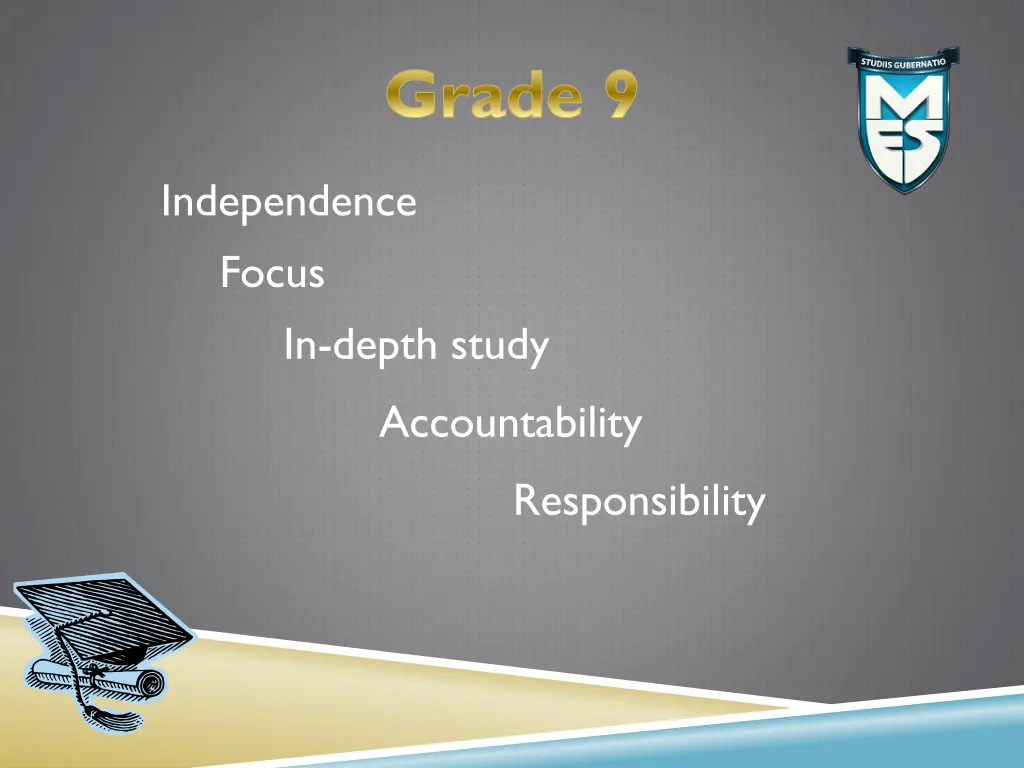 Grade 9

STUDIIS GUBERNATIO

MES

Independence

Focus

In-depth study

Accountability

Responsibility